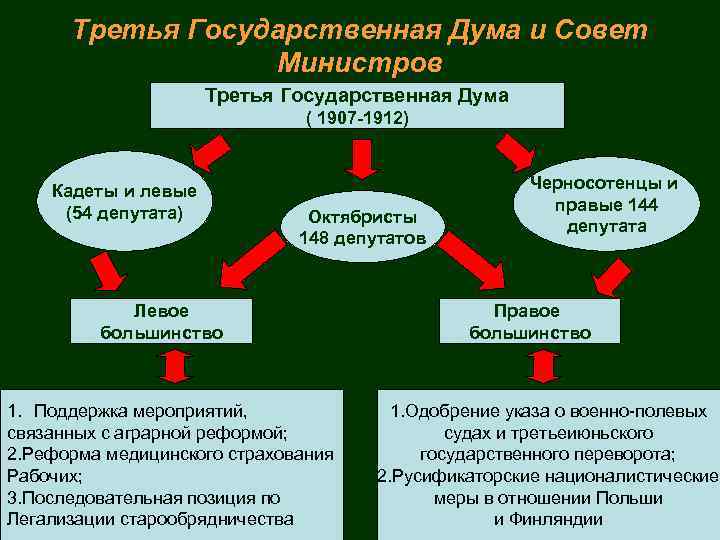 Третья Государственная Дума и Совет Министров

Третья Государственная Дума
( 1907-1912)

Кадеты и левые
(54 депутата)

Октябристы
148 депутатов

Черносотенцы и правые 144 депутата

Левое большинство

Правое большинство

1. Поддержка мероприятий, связанных с аграрной реформой;
2.Реформа медицинского страхования Рабочих;
3.Последовательная позиция по Легализации старообрядничества

1.Одобрение указа о военно-полевых судах и третьеиюньского государственного переворота;
2.Русификаторские националистические меры в отношении Польши и Финляндии